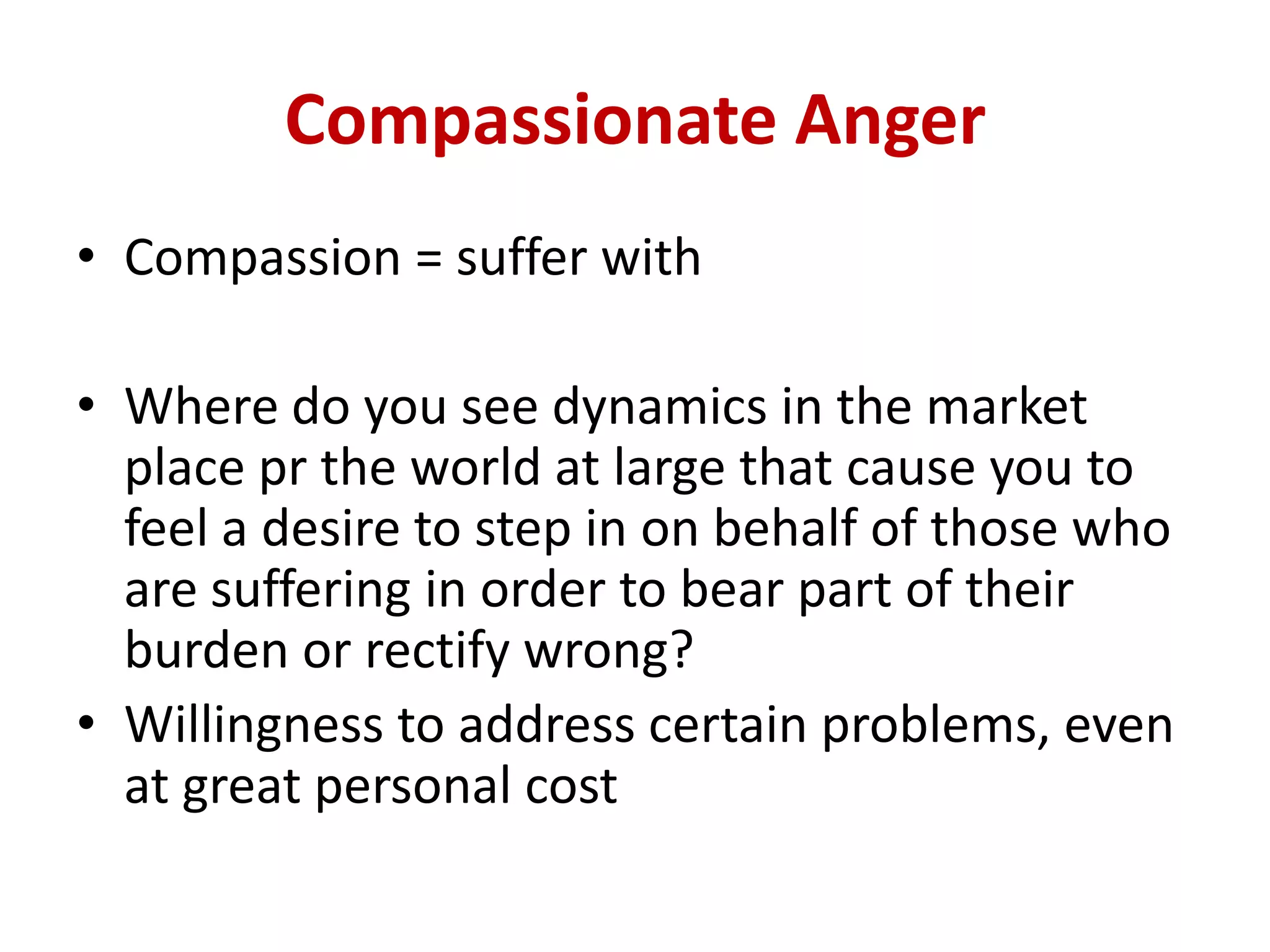 Compassionate Anger

• Compassion = suffer with

• Where do you see dynamics in the market place pr the world at large that cause you to feel a desire to step in on behalf of those who are suffering in order to bear part of their burden or rectify wrong?
• Willingness to address certain problems, even at great personal cost